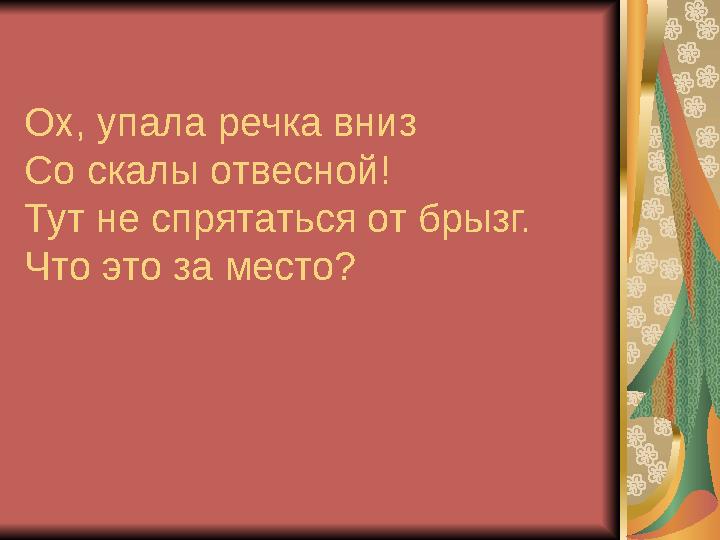 Ох, упала речка вниз
Со скалы отвесной!
Тут не спрятаться от брызг.
Что это за место?